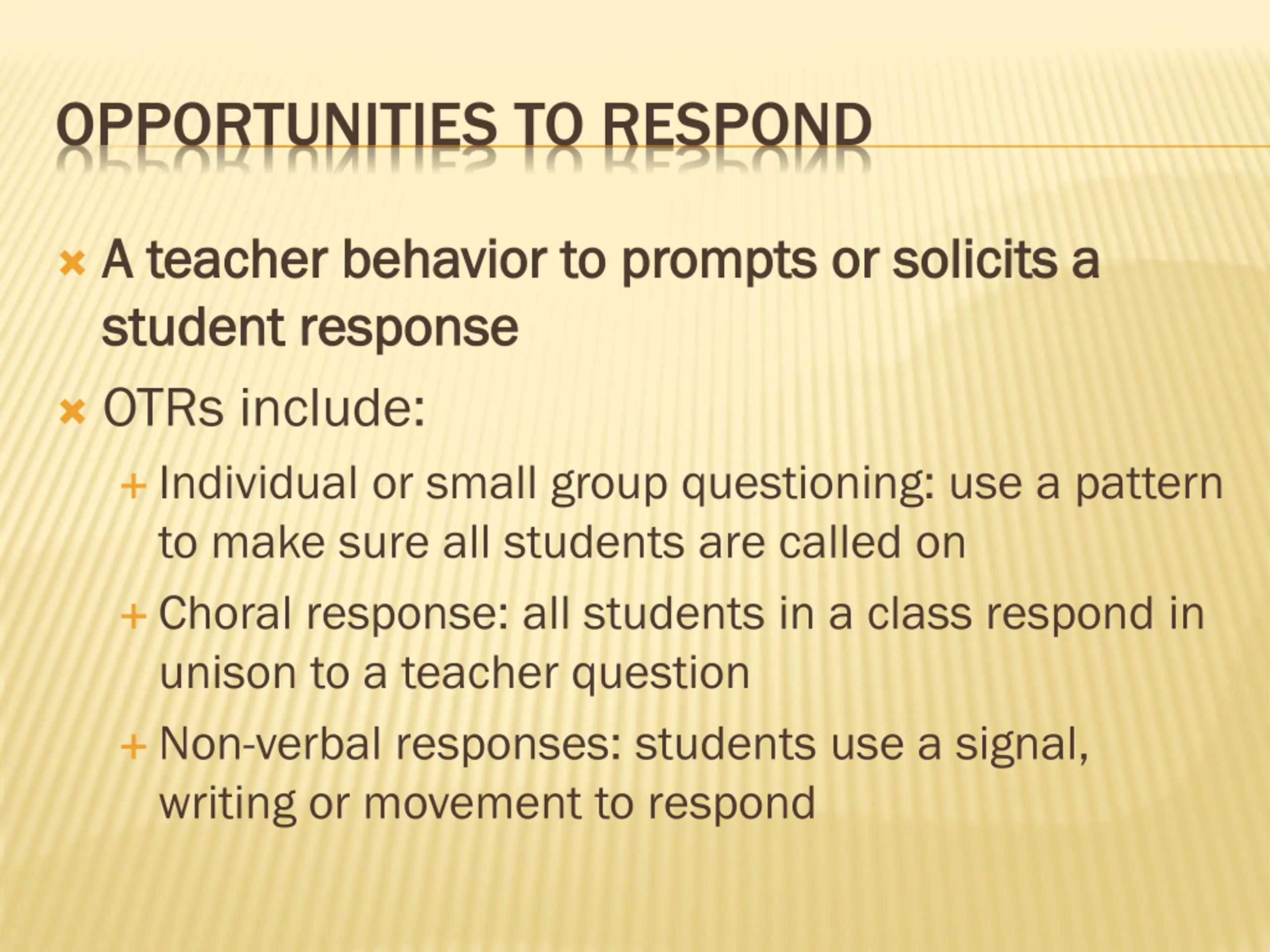 OPPORTUNITIES TO RESPOND

A teacher behavior to prompts or solicits a student response

OTRs include:

Individual or small group questioning: use a pattern to make sure all students are called on

Choral response: all students in a class respond in unison to a teacher question

Non-verbal responses: students use a signal, writing or movement to respond